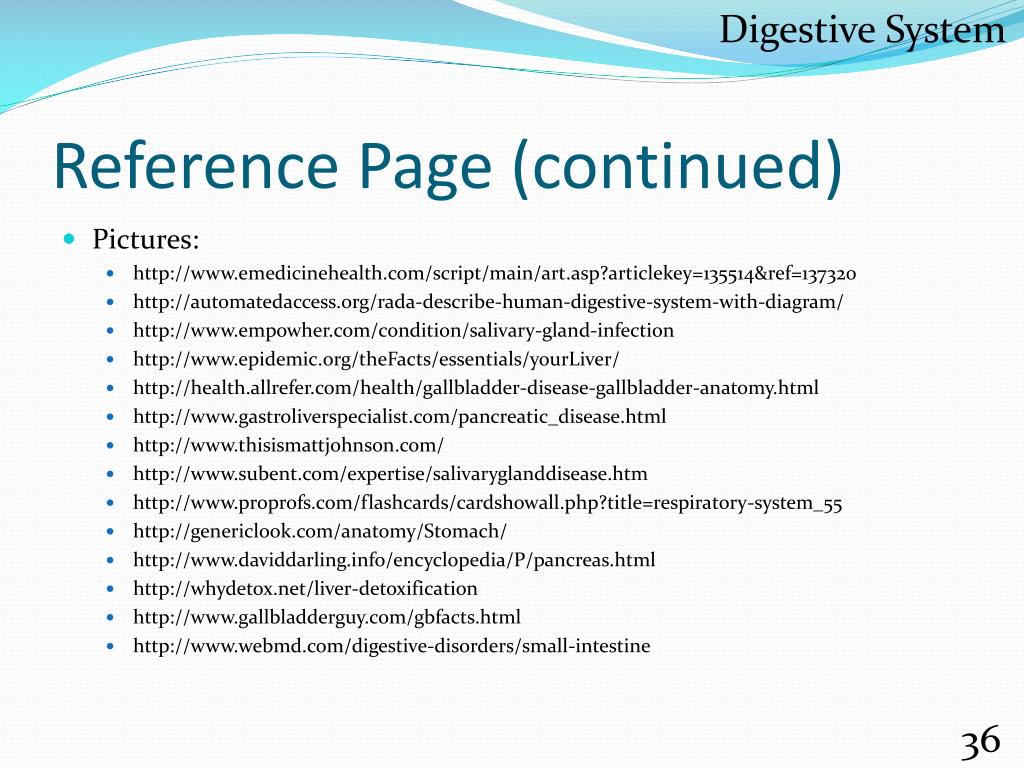 Digestive System

Reference Page (continued)

- Pictures:
  - http://www.emedicinehealth.com/script/main/art.asp?articlekey=135514&ref=137320
  - http://automatedaccess.org/rada-describe-human-digestive-system-with-diagram/
  - http://www.empowher.com/condition/salivary-gland-infection
  - http://www.epidemic.org/theFacts/essentials/yourLiver/
  - http://health.allrefer.com/health/gallbladder-disease-gallbladder-anatomy.html
  - http://www.gastroliverspecialist.com/pancreatic_disease.html
  - http://www.thisismattjohnson.com/
  - http://www.subent.com/expertise/salivaryglanddisease.htm
  - http://www.proprofs.com/flashcards/cardshowall.php?title=respiratory-system_55
  - http://genericlook.com/anatomy/Stomach/
  - http://www.daviddarling.info/encyclopedia/P/pancreas.html
  - http://whydetox.net/liver-detoxification
  - http://www.gallbladderguy.com/gbfacts.html
  - http://www.webmd.com/digestive-disorders/small-intestine

36